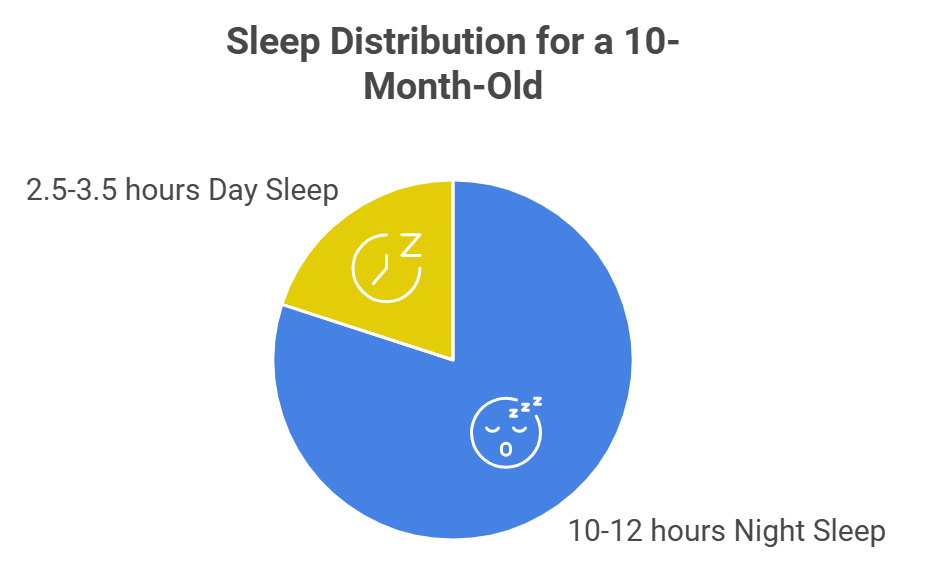 Sleep Distribution for a 10-Month-Old

2.5-3.5 hours Day Sleep

10-12 hours Night Sleep